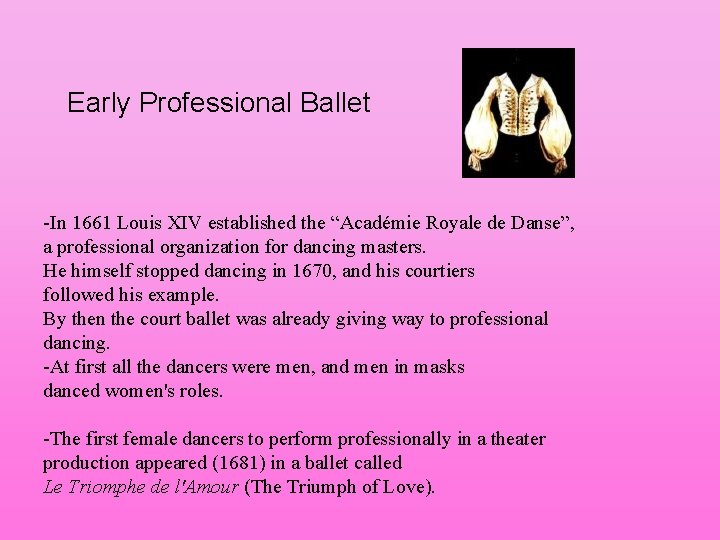 Early Professional Ballet

-In 1661 Louis XIV established the “Académie Royale de Danse”, a professional organization for dancing masters.
He himself stopped dancing in 1670, and his courtiers followed his example.
By then the court ballet was already giving way to professional dancing.
-At first all the dancers were men, and men in masks danced women's roles.

-The first female dancers to perform professionally in a theater production appeared (1681) in a ballet called Le Triomphe de l'Amour (The Triumph of Love).